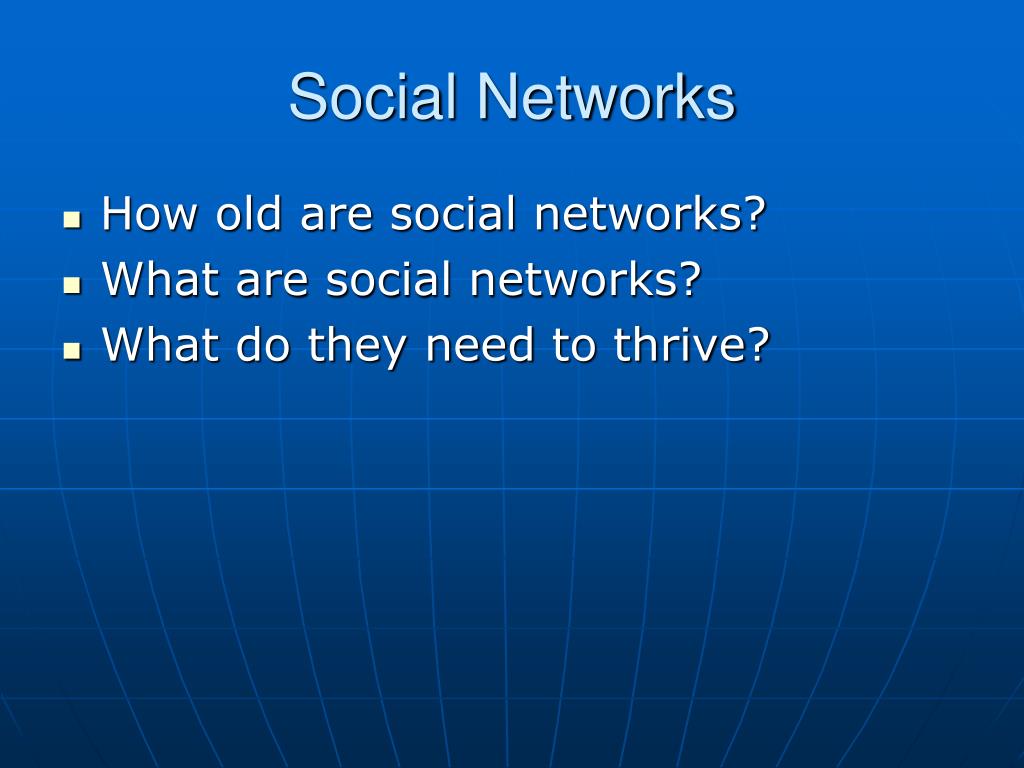 Social Networks

- How old are social networks?
- What are social networks?
- What do they need to thrive?